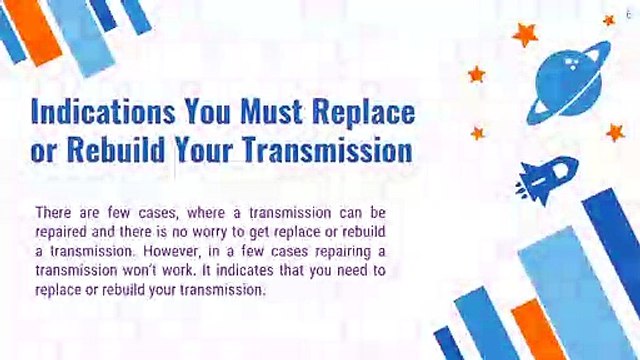 6

Indications You Must Replace or Rebuild Your Transmission

There are few cases, where a transmission can be repaired and there is no worry to get replace or rebuild a transmission. However, in a few cases repairing a transmission won't work. It indicates that you need to replace or rebuild your transmission.